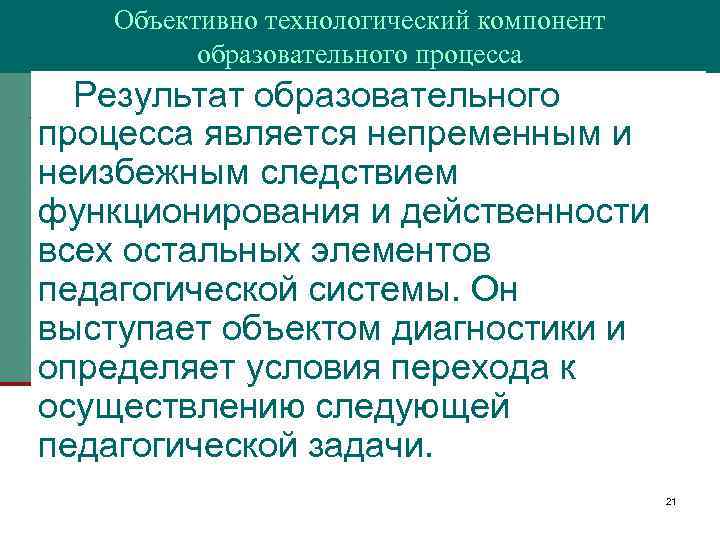 Объективно технологический компонент образовательного процесса

Результат образовательного процесса является непременным и неизбежным следствием функционирования и действенности всех остальных элементов педагогической системы. Он выступает объектом диагностики и определяет условия перехода к осуществлению следующей педагогической задачи.

21